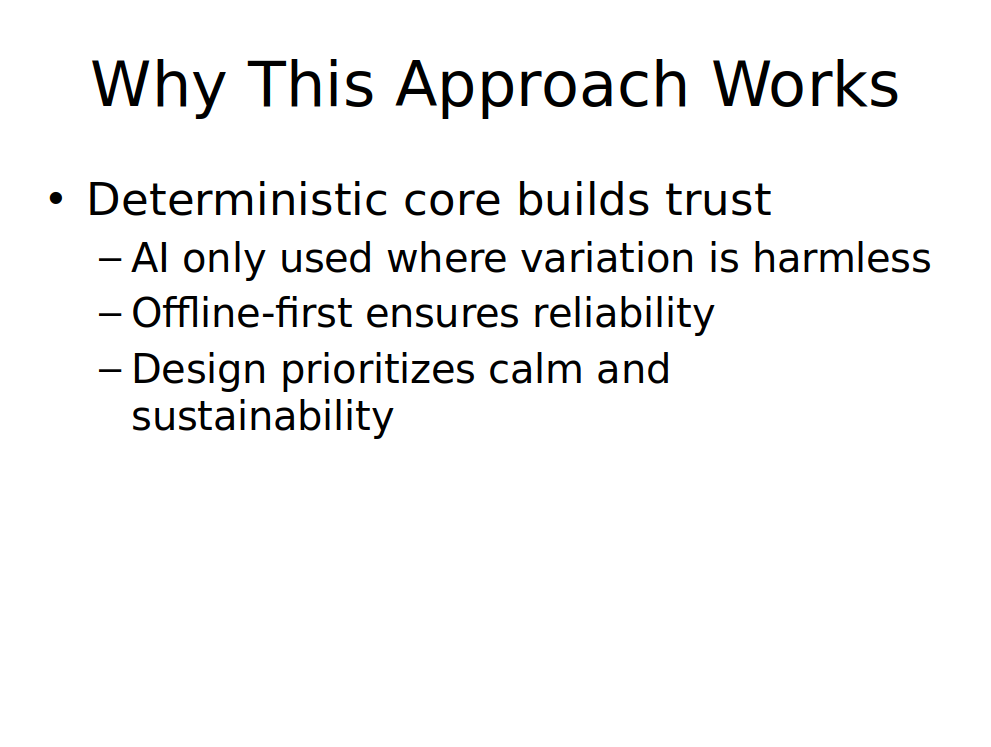 Why This Approach Works

• Deterministic core builds trust
  – AI only used where variation is harmless
  – Offline-first ensures reliability
  – Design prioritizes calm and sustainability